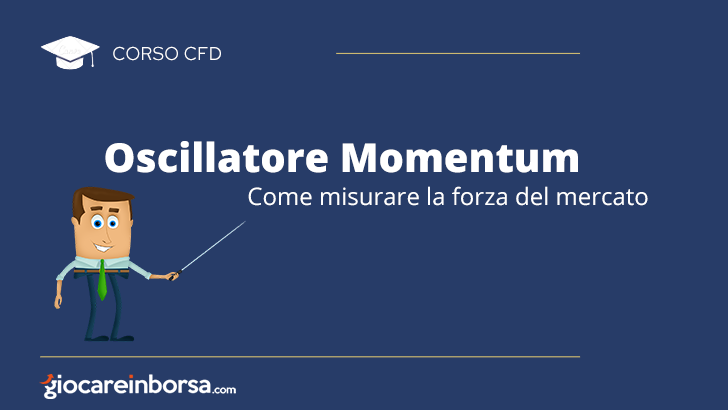 CORSO CFD

Oscillatore Momentum

Come misurare la forza del mercato

giocareinborsa.com